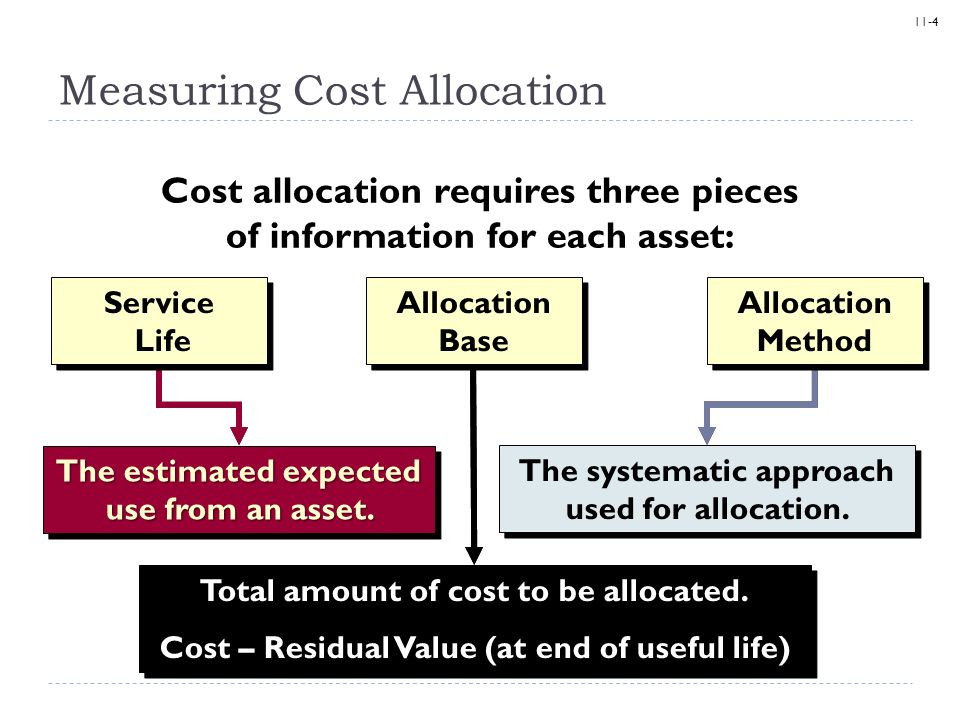 11-4

Measuring Cost Allocation

Cost allocation requires three pieces of information for each asset:

Service Life

Allocation Base

Allocation Method

The estimated expected use from an asset.

The systematic approach used for allocation.

Total amount of cost to be allocated.

Cost – Residual Value (at end of useful life)